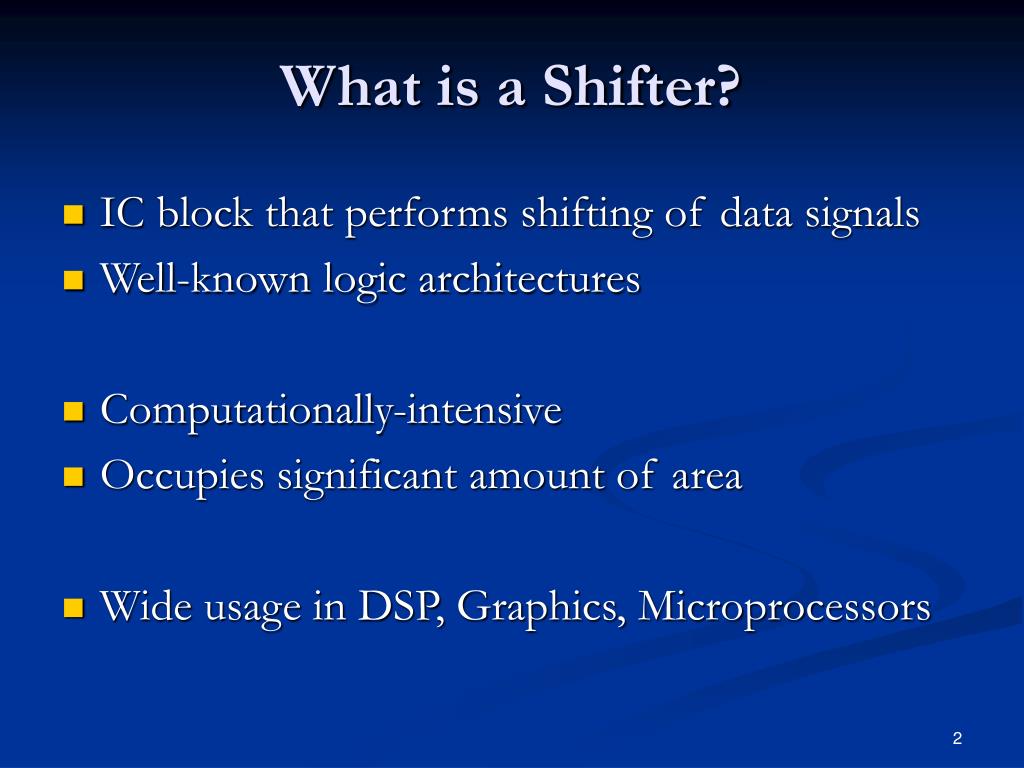 What is a Shifter?

IC block that performs shifting of data signals
Well-known logic architectures

Computationally-intensive
Occupies significant amount of area

Wide usage in DSP, Graphics, Microprocessors

2